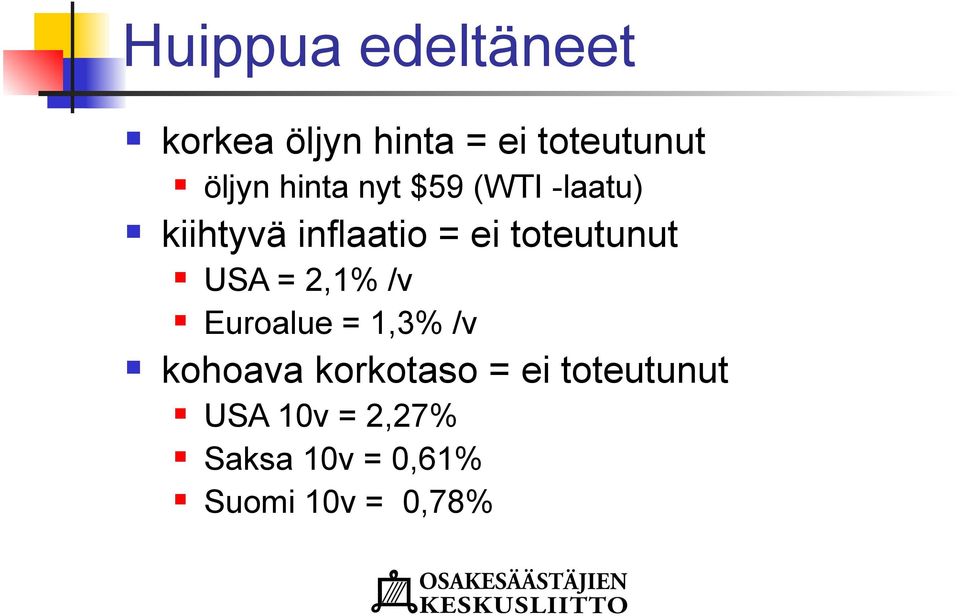 Huippua edeltäneet

korkea öljyn hinta = ei toteutunut
öljyn hinta nyt \$59 (WTI -laatu)
kiihtyvä inflaatio = ei toteutunut
USA = 2,1% /v
Euroalue = 1,3% /v
kohoava korkotaso = ei toteutunut
USA 10v = 2,27%
Saksa 10v = 0,61%
Suomi 10v = 0,78%

OSAKESÄÄSTÄJIEN KESKUSLIITTO